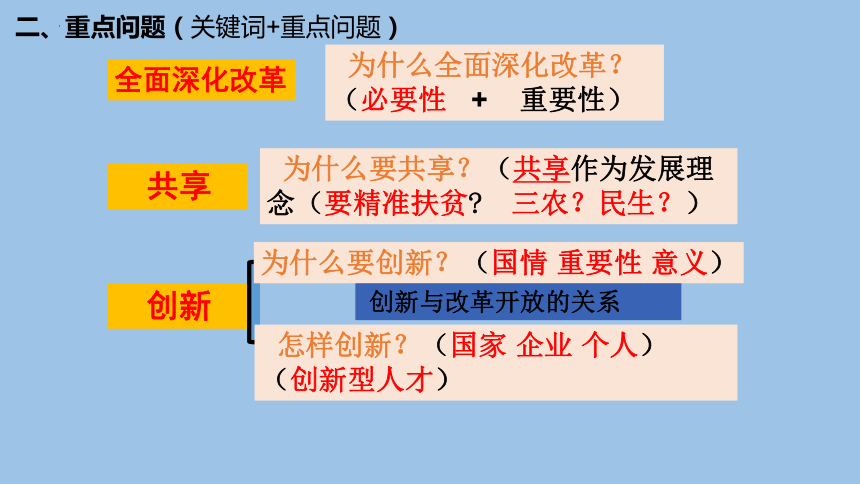 二、重点问题（关键词+重点问题）

全面深化改革

为什么全面深化改革？
（必要性 + 重要性）

共享

为什么要共享？（共享作为发展理念（要精准扶贫？ 三农？民生？）

创新

为什么要创新？（国情 重要性 意义）

创新与改革开放的关系

怎样创新？（国家 企业 个人）
（创新型人才）